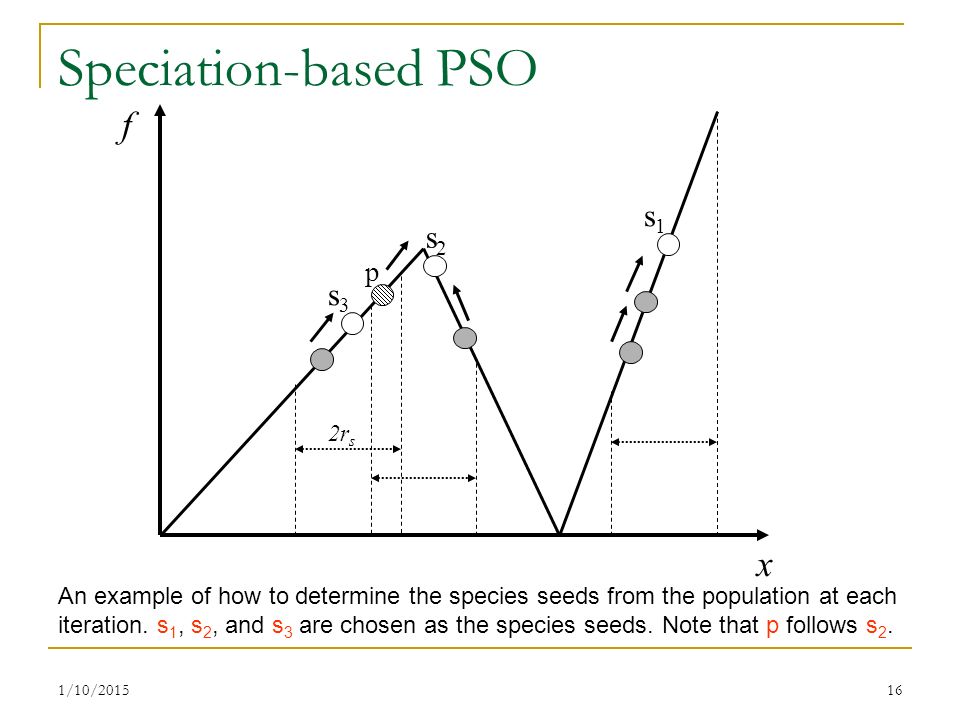 Speciation-based PSO

$f$

$s_1$

$s_2$

p

$s_3$

$2r_s$

$x$

An example of how to determine the species seeds from the population at each iteration. $s_1$, $s_2$, and $s_3$ are chosen as the species seeds. Note that p follows $s_2$.

1/10/2015

16